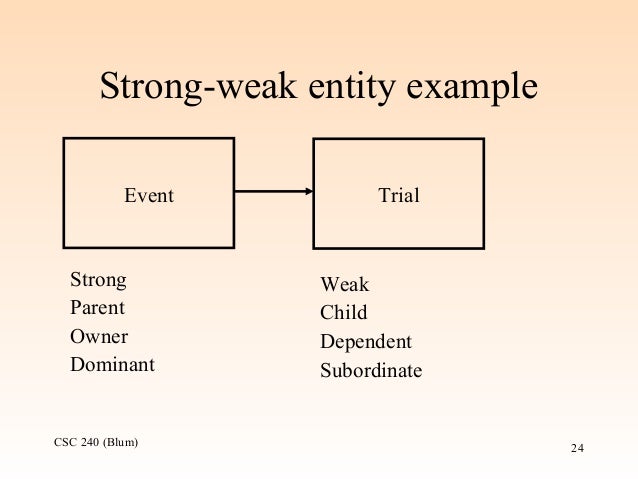 Strong-weak entity example

Event

Trial

Strong
Parent
Owner
Dominant

Weak
Child
Dependent
Subordinate

CSC 240 (Blum)

24